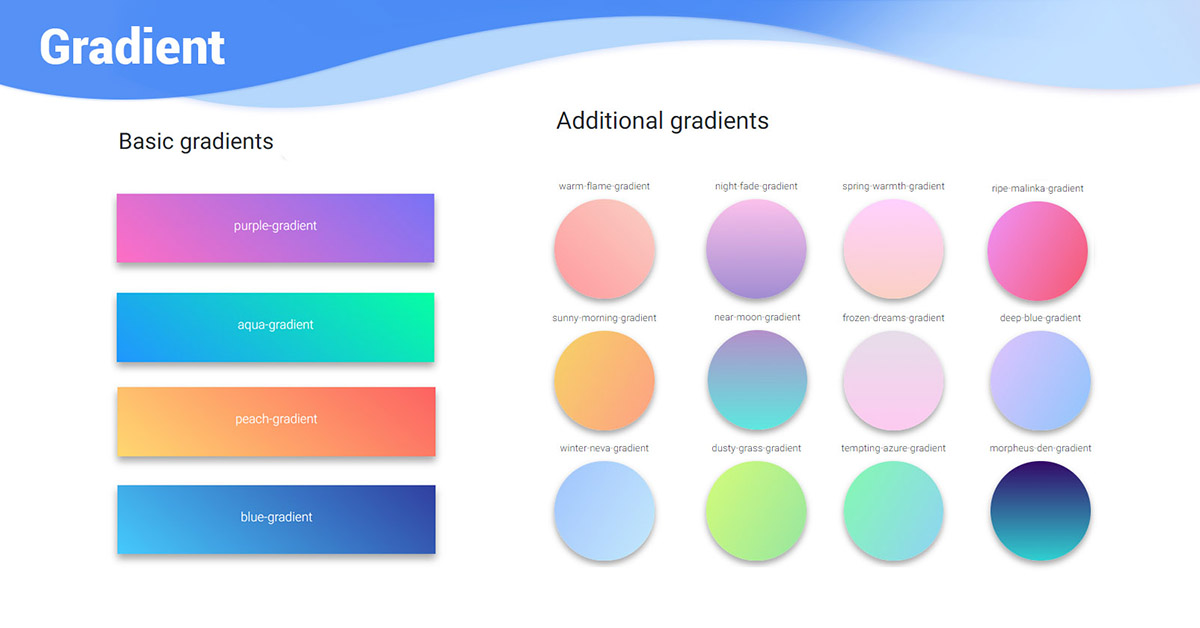 Gradient

Basic gradients

purple-gradient

aqua-gradient

peach-gradient

blue-gradient

Additional gradients

warm-flame-gradient

night-fade-gradient

spring-warmth-gradient

ripe-malinka-gradient

sunny-morning-gradient

near-moon-gradient

frozen-dreams-gradient

deep-blue-gradient

winter-neva-gradient

dusty-grass-gradient

tempting-azure-gradient

morpheus-den-gradient